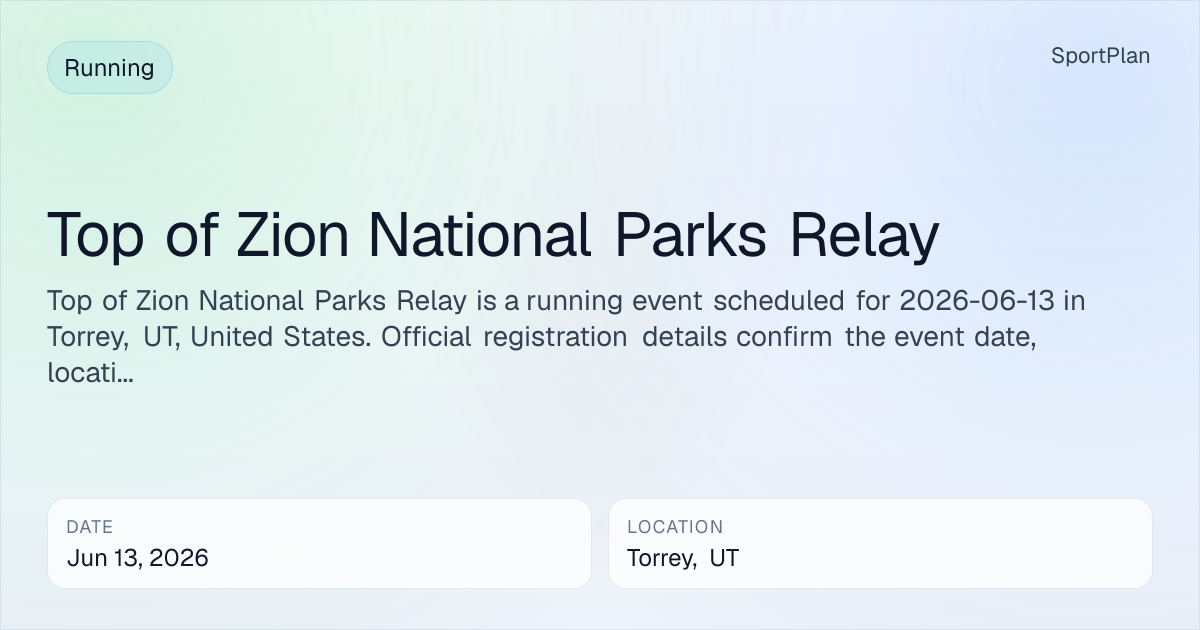 Running

SportPlan

Top of Zion National Parks Relay

Top of Zion National Parks Relay is a running event scheduled for 2026-06-13 in Torrey, UT, United States. Official registration details confirm the event date, locati...

DATE
Jun 13, 2026

LOCATION
Torrey, UT